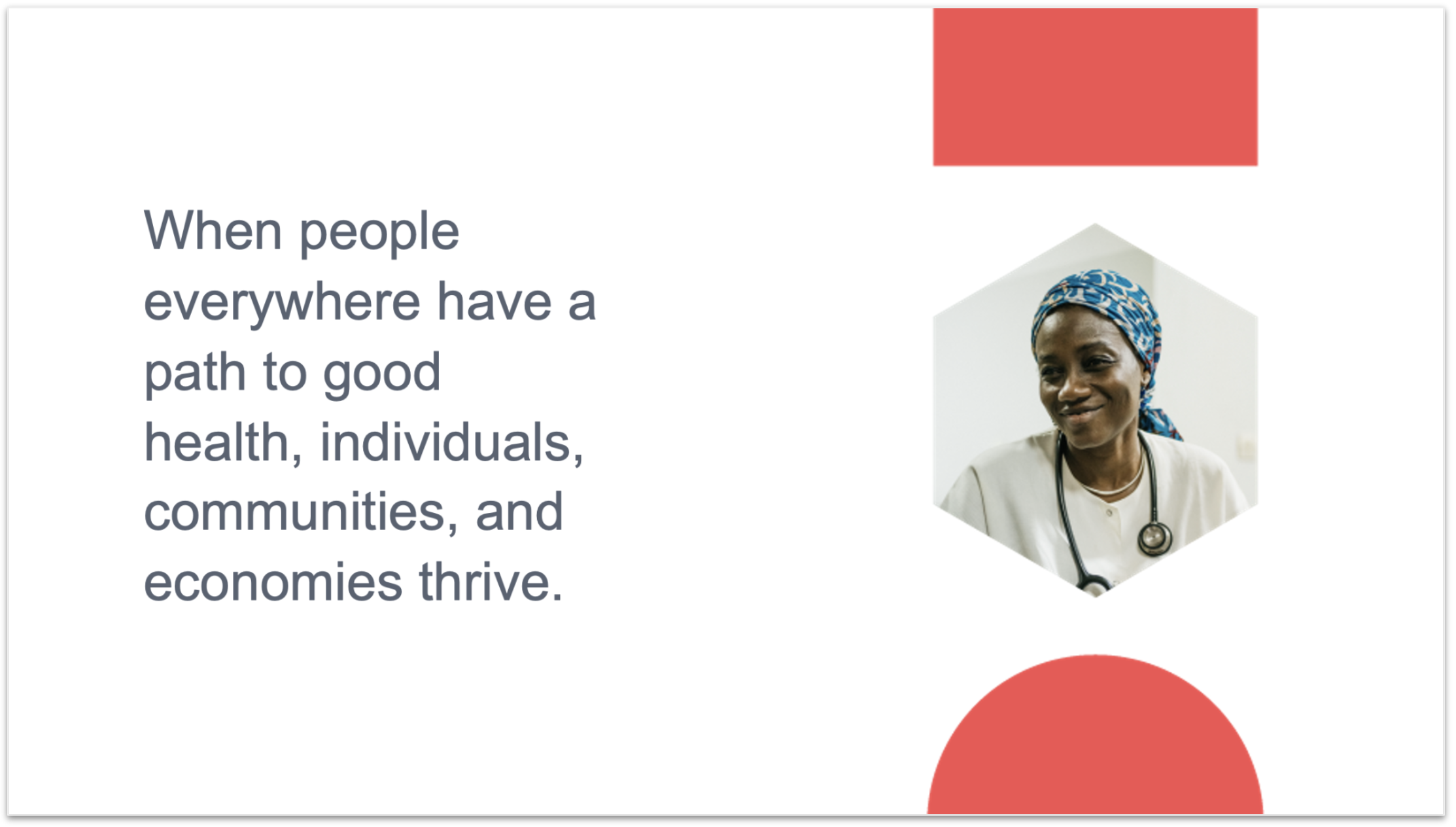 When people everywhere have a path to good health, individuals, communities, and economies thrive.